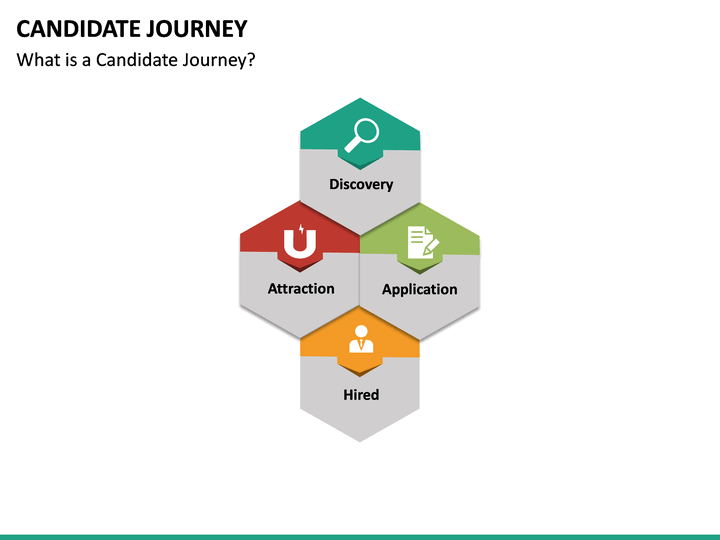 CANDIDATE JOURNEY
What is a Candidate Journey?

Discovery

Attraction

Application

Hired